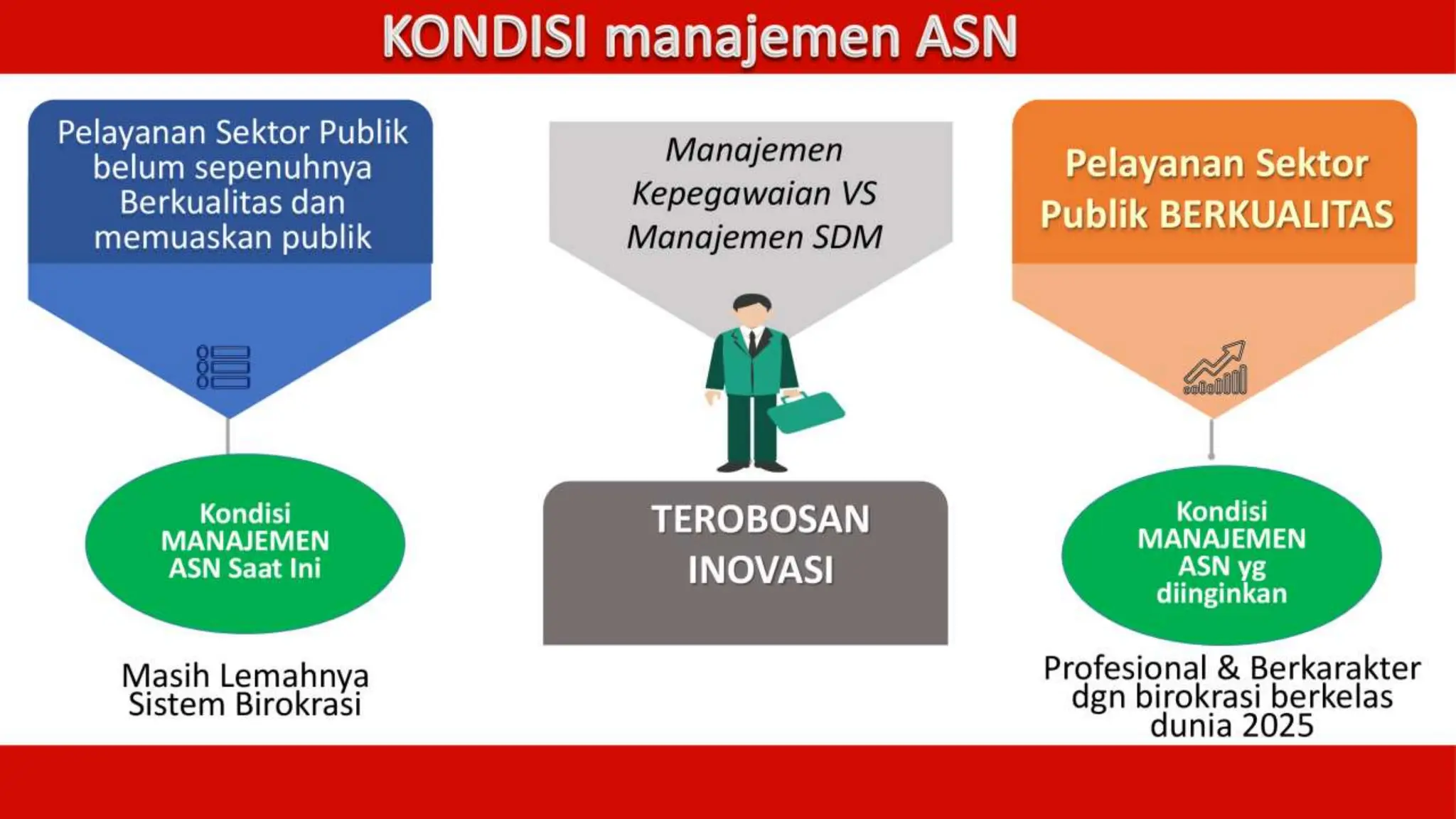 KONDISI manajemen ASN

Pelayanan Sektor Publik belum sepenuhnya Berkualitas dan memuaskan publik

Kondisi MANAJEMEN ASN Saat Ini

Masih Lemahnya Sistem Birokrasi

Manajemen Kepegawaian VS Manajemen SDM

TEROBOSAN INOVASI

Pelayanan Sektor Publik BERKUALITAS

Kondisi MANAJEMEN ASN yg diinginkan

Profesional & Berkarakter dgn birokrasi berkelas dunia 2025